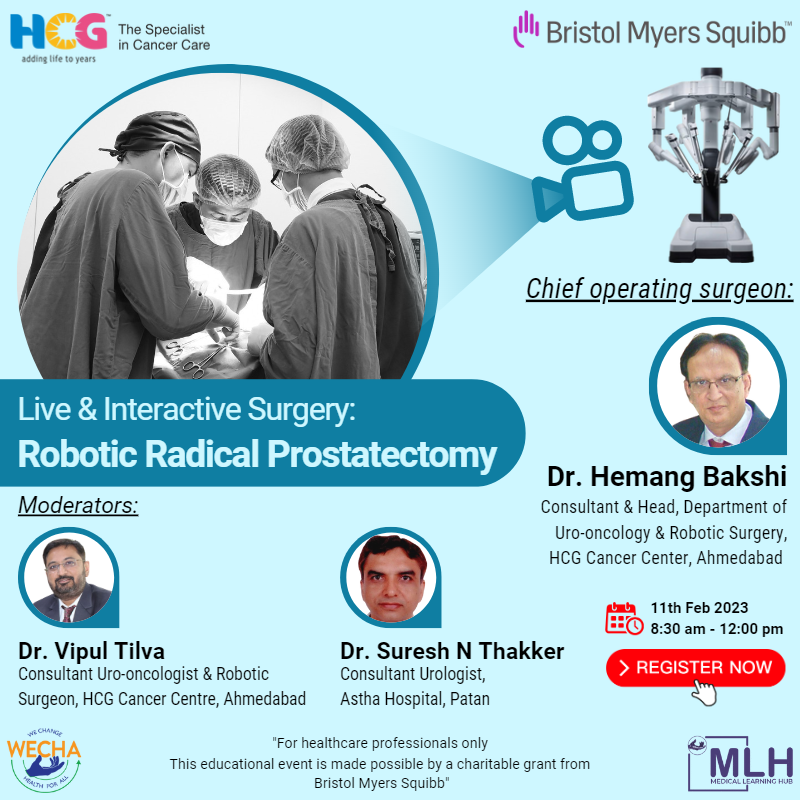 HCG™ adding life to years
The Specialist in Cancer Care

Bristol Myers Squibb™

Chief operating surgeon:

Live & Interactive Surgery:
Robotic Radical Prostatectomy

Dr. Hemang Bakshi
Consultant & Head, Department of Uro-oncology & Robotic Surgery, HCG Cancer Center, Ahmedabad

Moderators:

Dr. Vipul Tilva
Consultant Uro-oncologist & Robotic Surgeon, HCG Cancer Centre, Ahmedabad

Dr. Suresh N Thakker
Consultant Urologist, Astha Hospital, Patan

11th Feb 2023
8:30 am - 12:00 pm

REGISTER NOW

WE CHANGE WECHA HEALTH FOR ALL

"For healthcare professionals only
This educational event is made possible by a charitable grant from Bristol Myers Squibb"

MLH MEDICAL LEARNING HUB